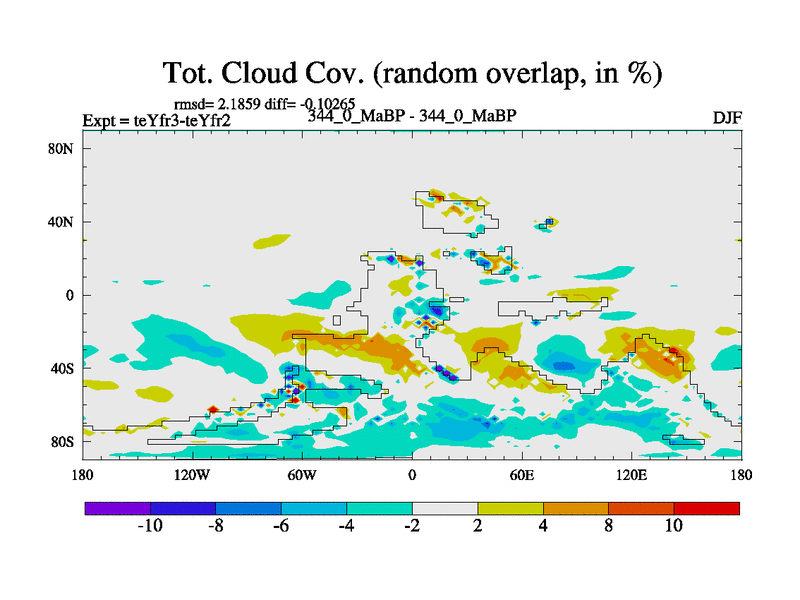 Tot. Cloud Cov. (random overlap, in %)

rmsd= 2.1859 diff= -0.10265
Expt = teYfr3-teYfr2
344_0_MaBP - 344_0_MaBP
DJF

80N
40N
0
40S
80S

180
120W
60W
0
60E
120E
180

-10
-8
-6
-4
-2
2
4
8
10